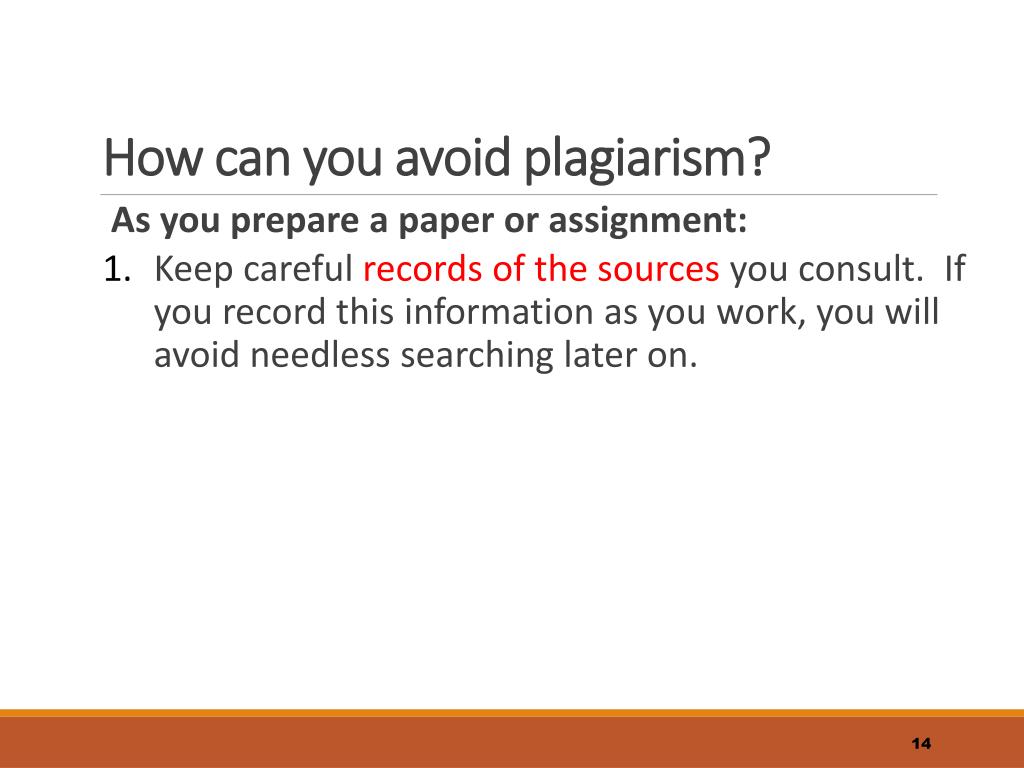 How can you avoid plagiarism?

As you prepare a paper or assignment:

1. Keep careful records of the sources you consult. If you record this information as you work, you will avoid needless searching later on.

14